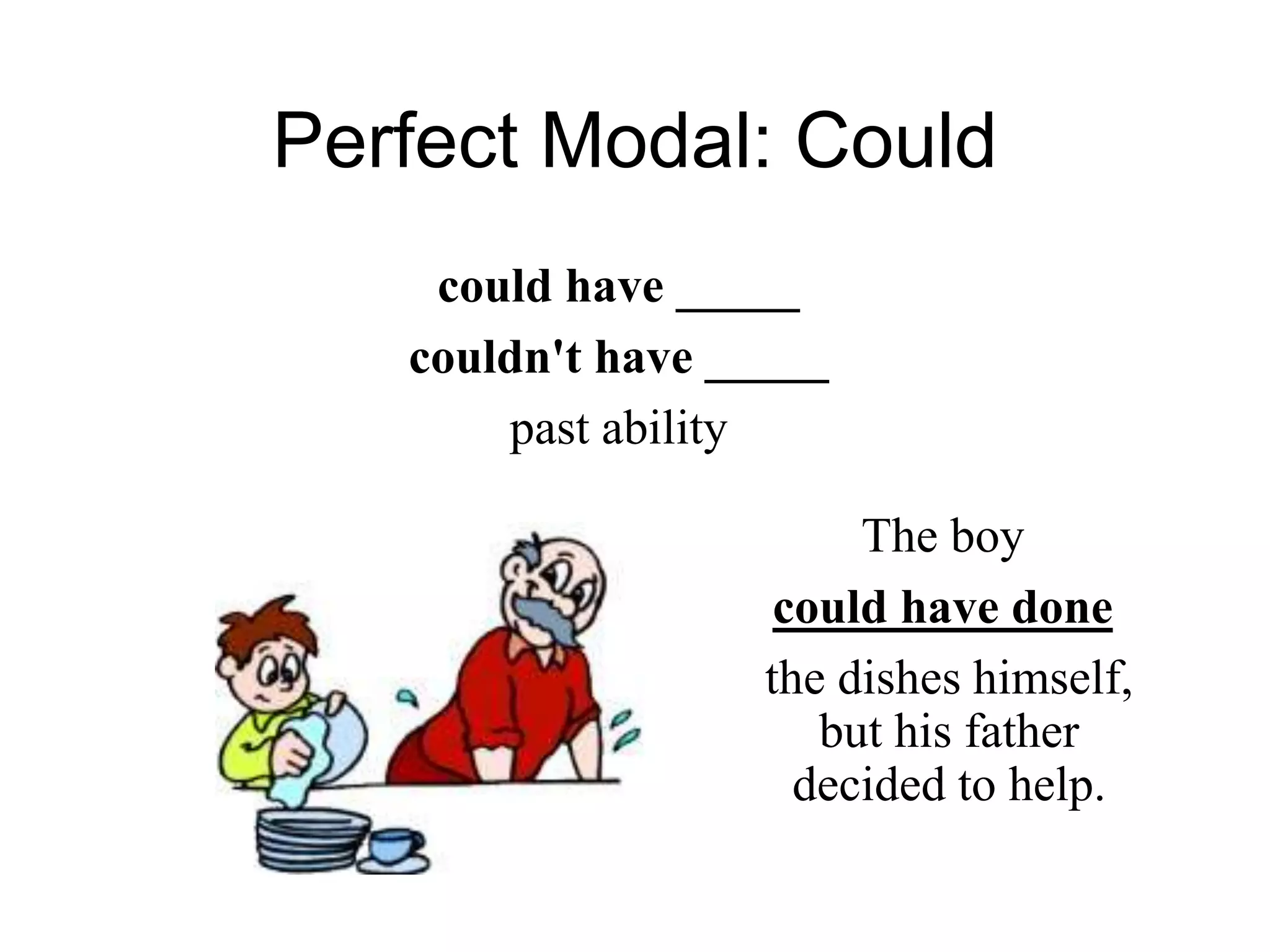 Perfect Modal: Could

could have _____
couldn't have _____
past ability

The boy
could have done
the dishes himself, but his father decided to help.